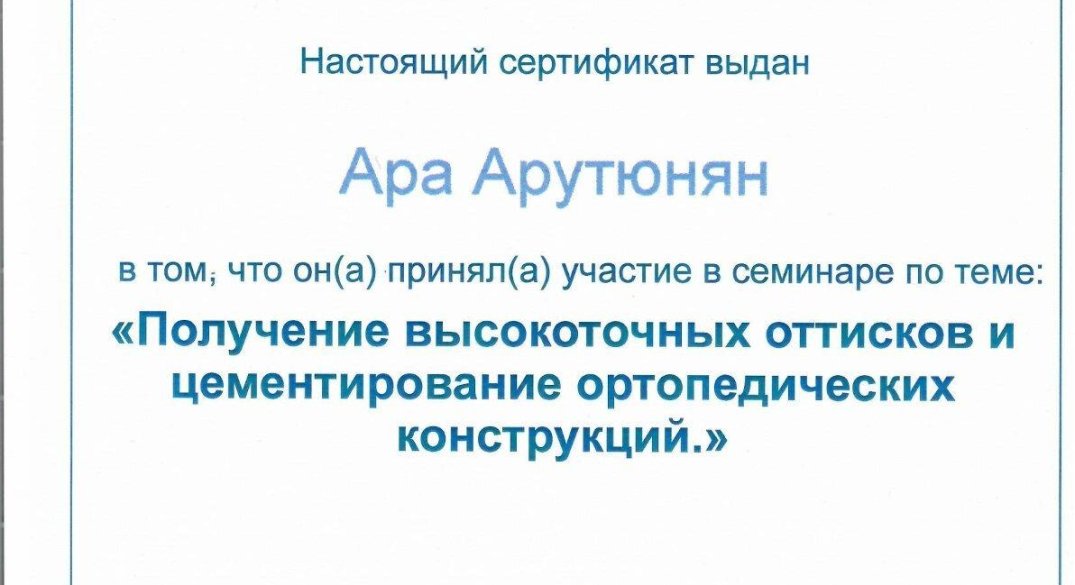 Настоящий сертификат выдан

Ара Арутюнян

в том, что он(а) принял(а) участие в семинаре по теме:

«Получение высокоточных оттисков и цементирование ортопедических конструкций.»